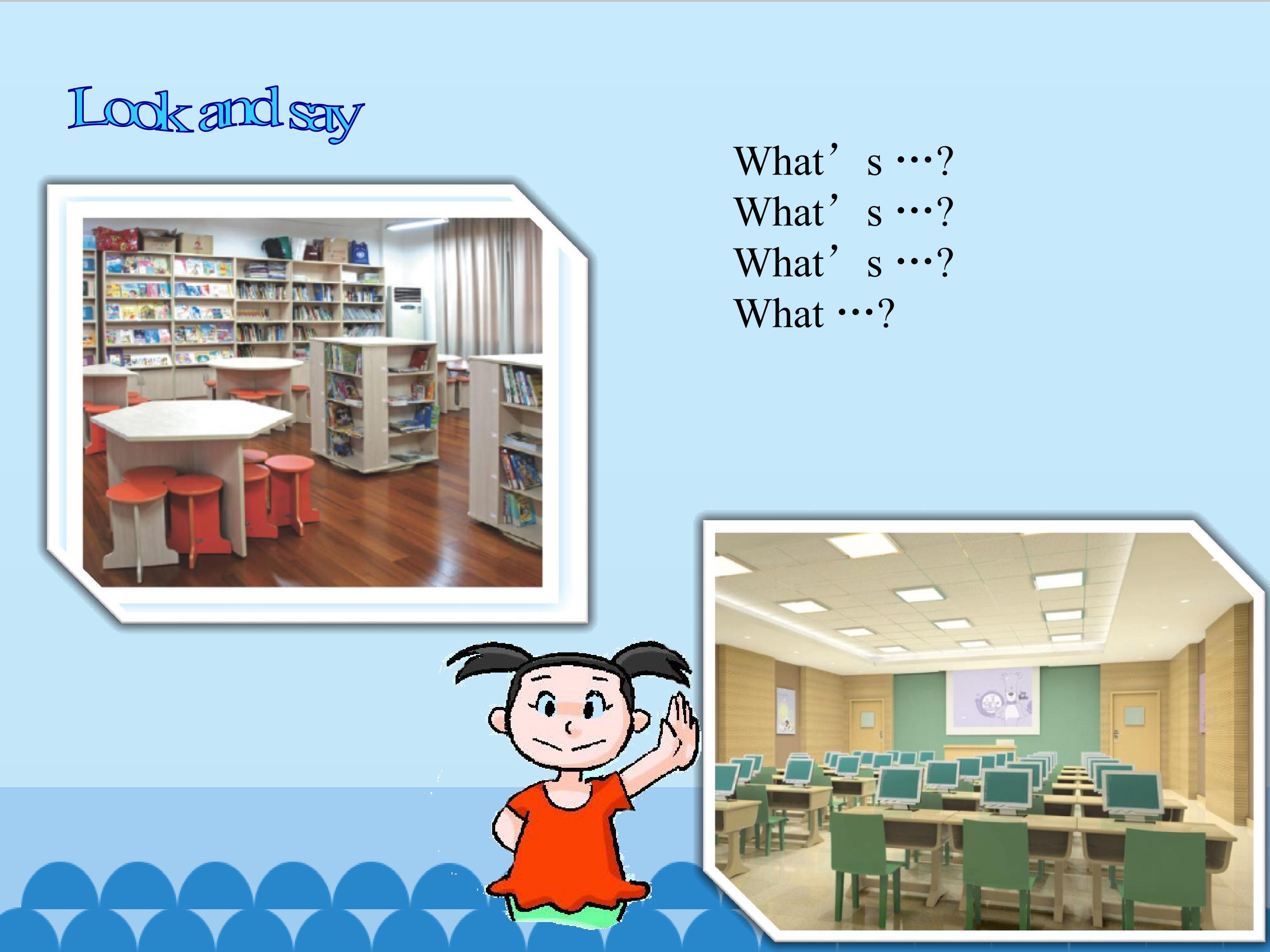 Look and say

What’s …?
What’s …?
What’s …?
What …?